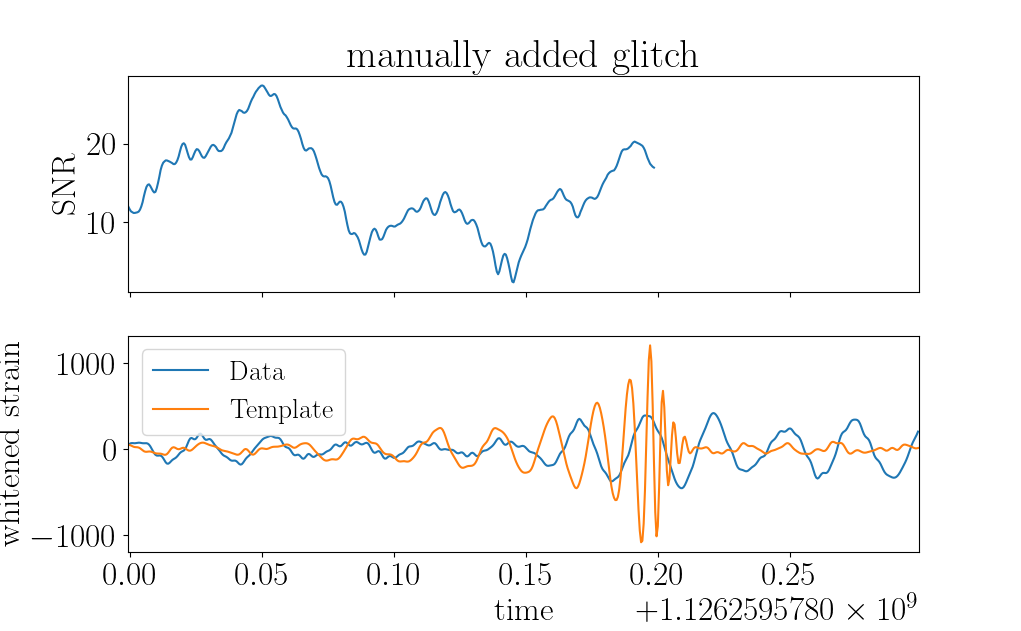 manually added glitch

SNR

20

10

whitened strain

1000

0

$-1000$

Data

Template

0.00 0.05 0.10 0.15 0.20 0.25

time $+1.1262595780 \times 10^9$